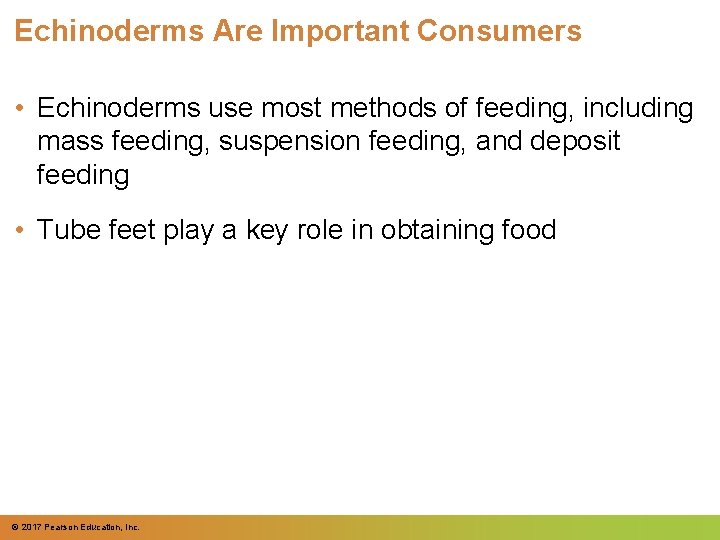 Echinoderms Are Important Consumers

• Echinoderms use most methods of feeding, including mass feeding, suspension feeding, and deposit feeding

• Tube feet play a key role in obtaining food

© 2017 Pearson Education, Inc.